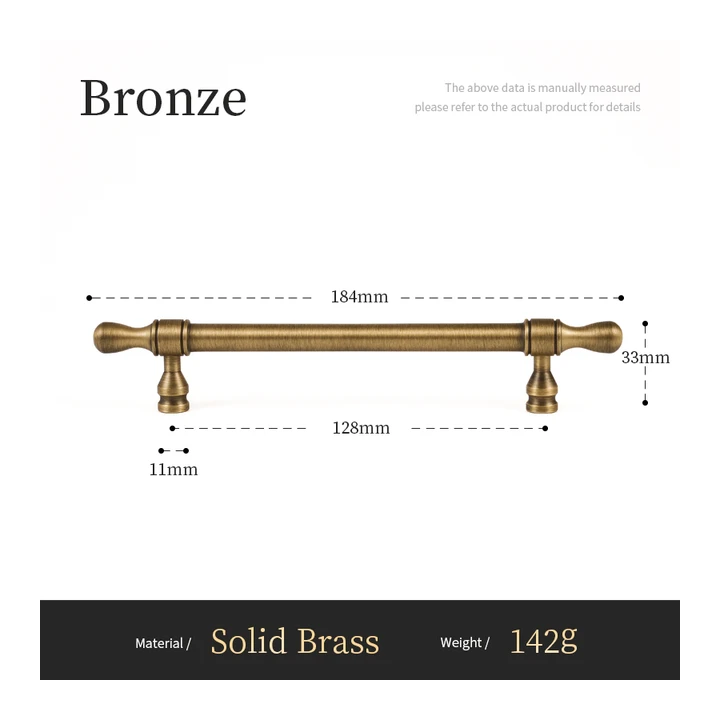 Bronze

The above data is manually measured
please refer to the actual product for details

184mm

33mm

128mm

11mm

Material / Solid Brass Weight / 142g